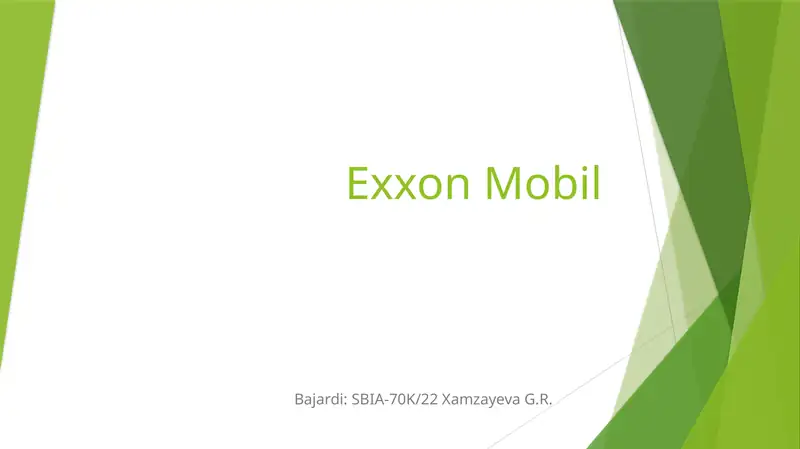 Exxon Mobil

Bajardi: SBIA-70K/22 Xamzayeva G.R.